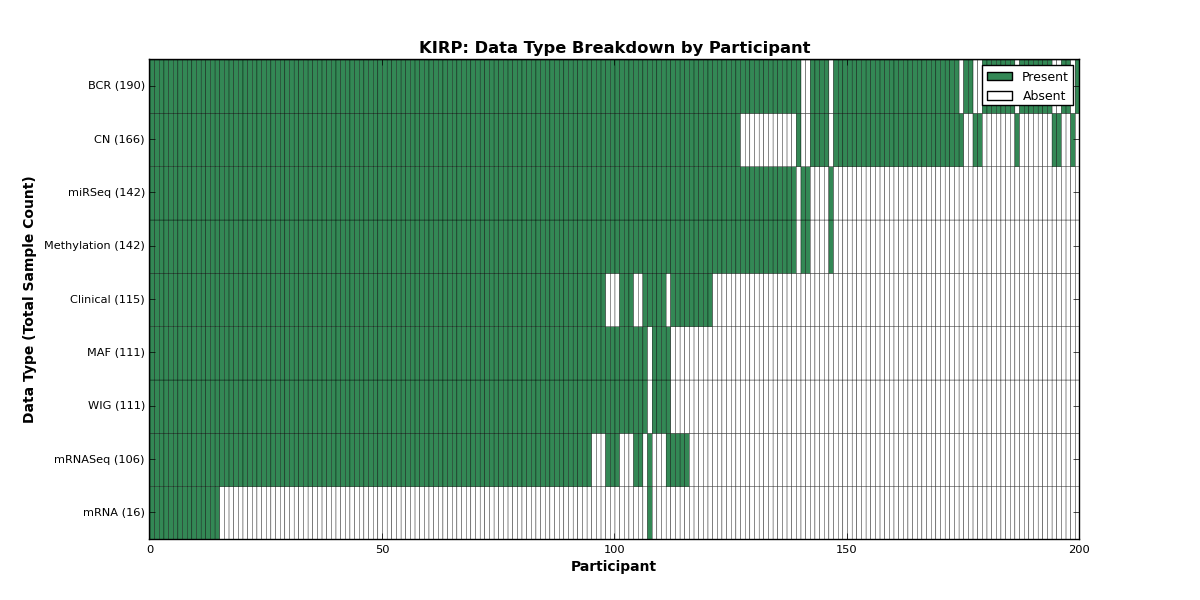 KIRP: Data Type Breakdown by Participant

Present
Absent

Data Type (Total Sample Count)

BCR (190)
CN (166)
miRSeq (142)
Methylation (142)
Clinical (115)
MAF (111)
WIG (111)
mRNASeq (106)
mRNA (16)

0
50
100
150
200

Participant